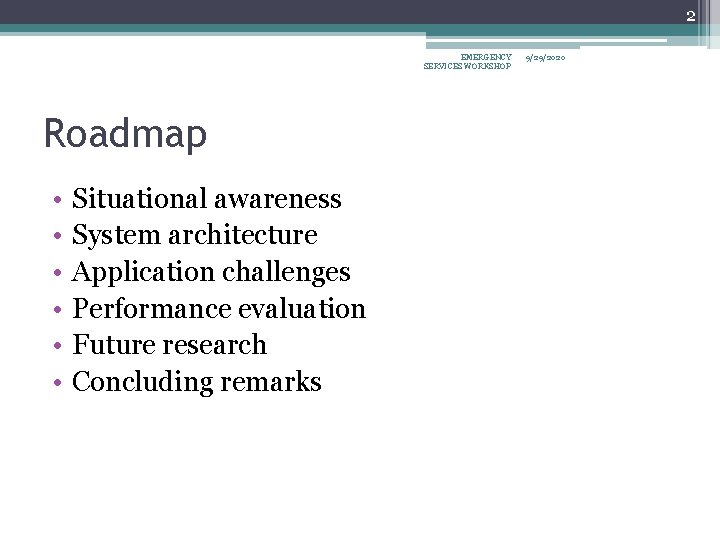 2

EMERGENCY SERVICES WORKSHOP 9/29/2020

Roadmap

• Situational awareness
• System architecture
• Application challenges
• Performance evaluation
• Future research
• Concluding remarks